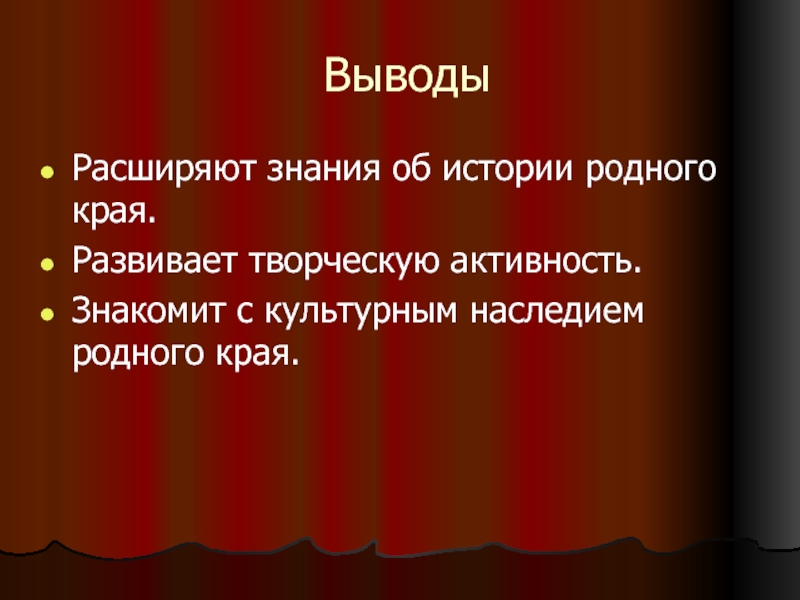 Выводы

- Расширяют знания об истории родного края.
- Развивает творческую активность.
- Знакомит с культурным наследием родного края.